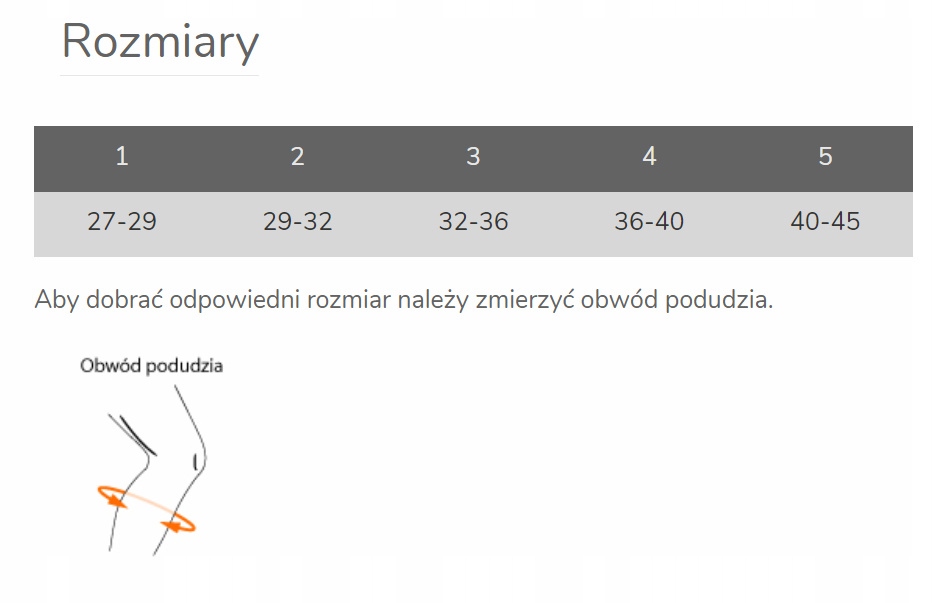 Rozmiary

| 1 | 2 | 3 | 4 | 5 |
|---|---|---|---|---|
| 27-29 | 29-32 | 32-36 | 36-40 | 40-45 |

Aby dobrać odpowiedni rozmiar należy zmierzyć obwód podudzia.

Obwód podudzia